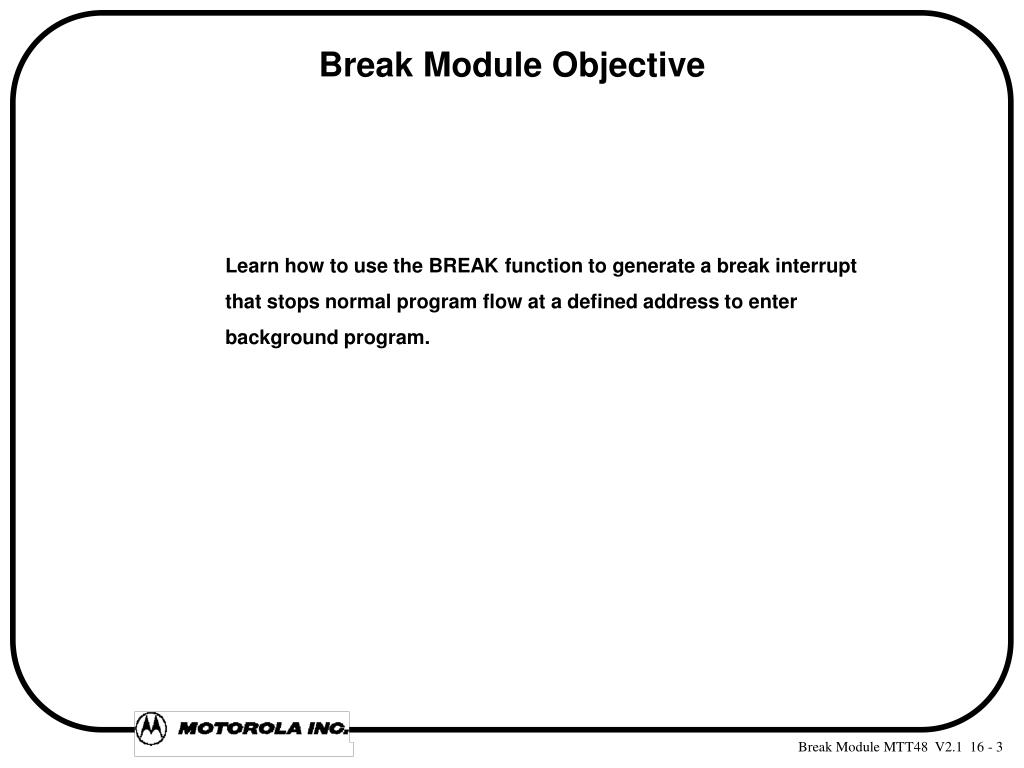 Break Module Objective

Learn how to use the BREAK function to generate a break interrupt that stops normal program flow at a defined address to enter background program.

MOTOROLA INC.

Break Module MTT48 V2.1 16 - 3